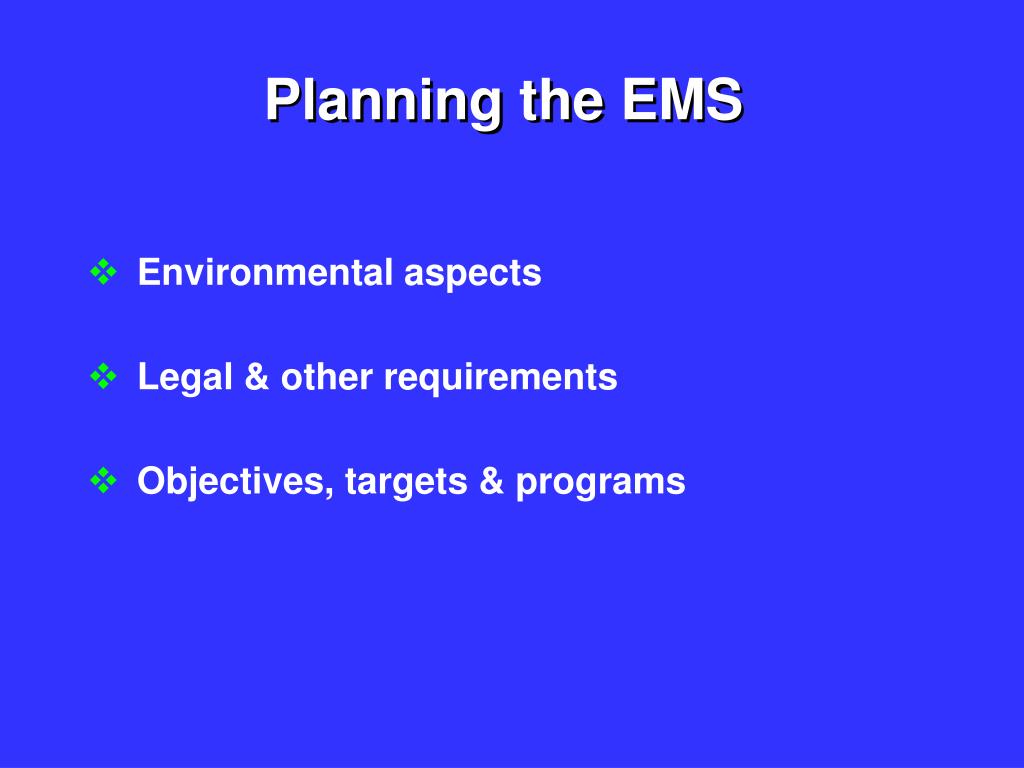 Planning the EMS

❖ Environmental aspects

❖ Legal & other requirements

❖ Objectives, targets & programs